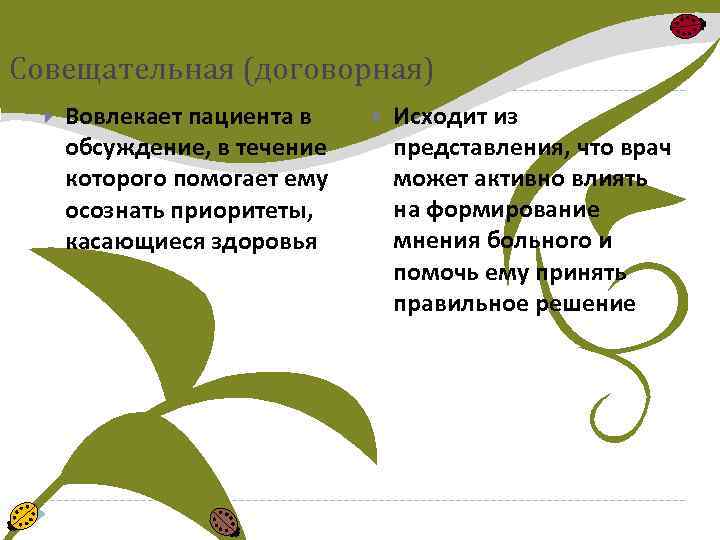 Совещательная (договорная)

Вовлекает пациента в обсуждение, в течение которого помогает ему осознать приоритеты, касающиеся здоровья

Исходит из представления, что врач может активно влиять на формирование мнения больного и помочь ему принять правильное решение